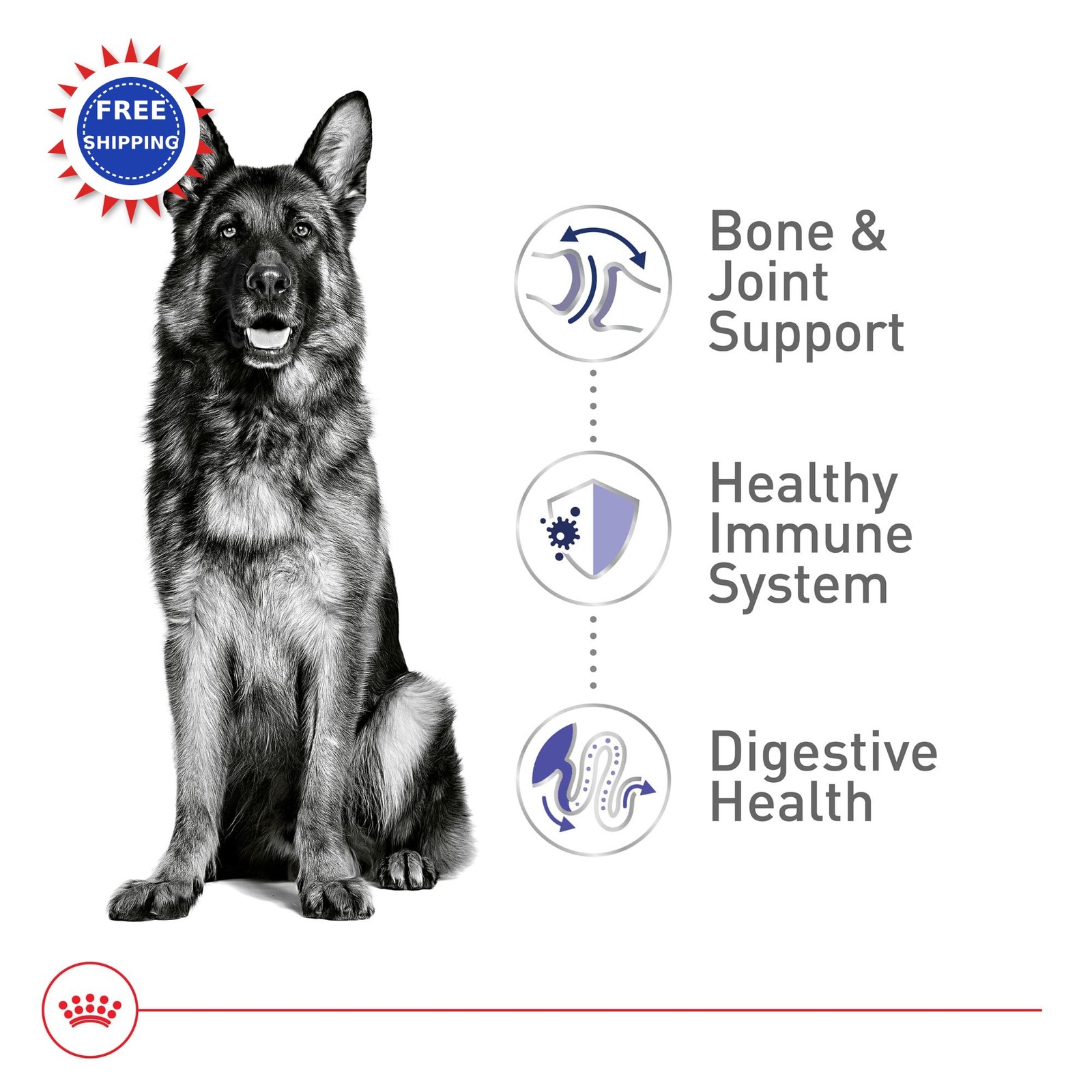 FREE SHIPPING

Bone & Joint Support

Healthy Immune System

Digestive Health